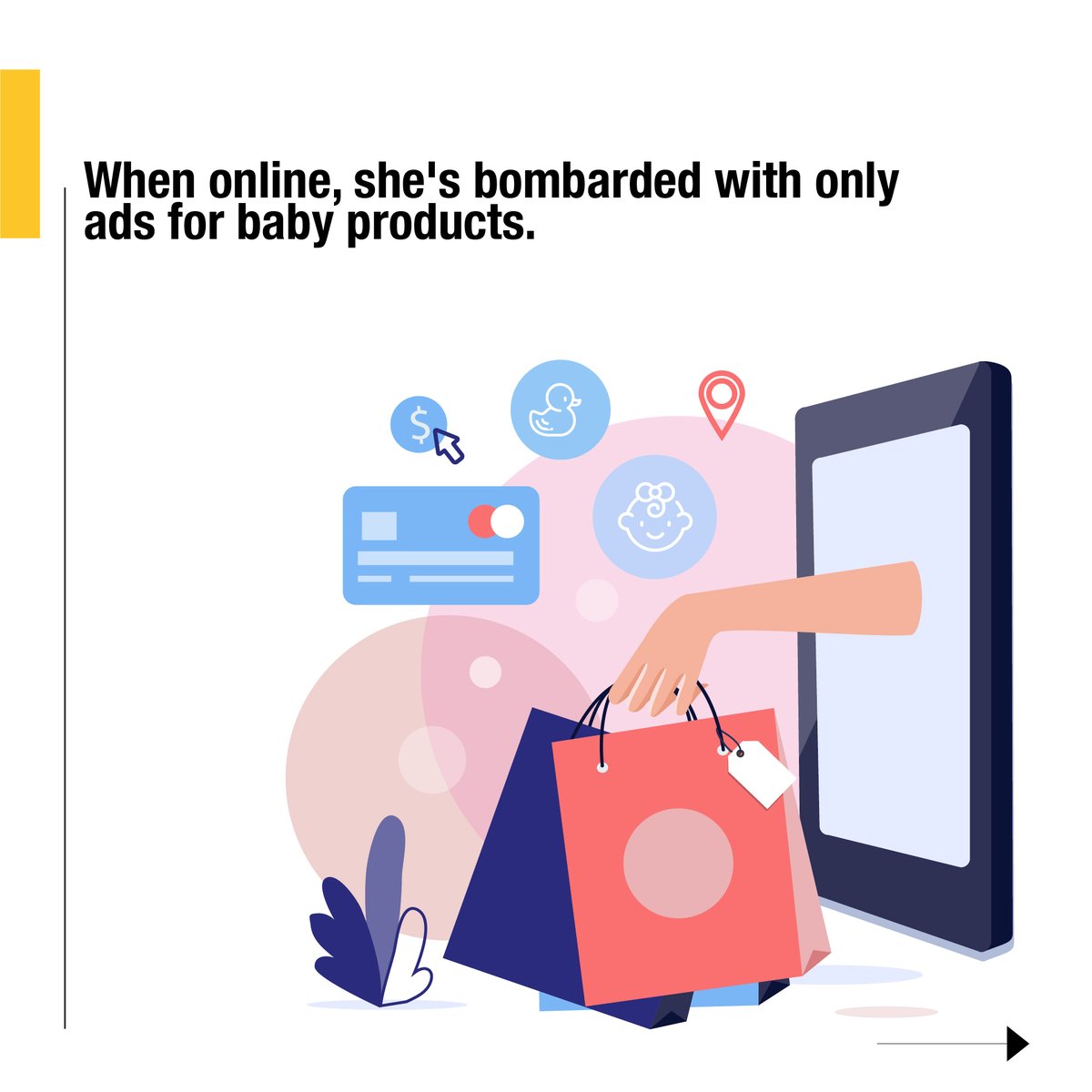 When online, she's bombarded with only ads for baby products.

$